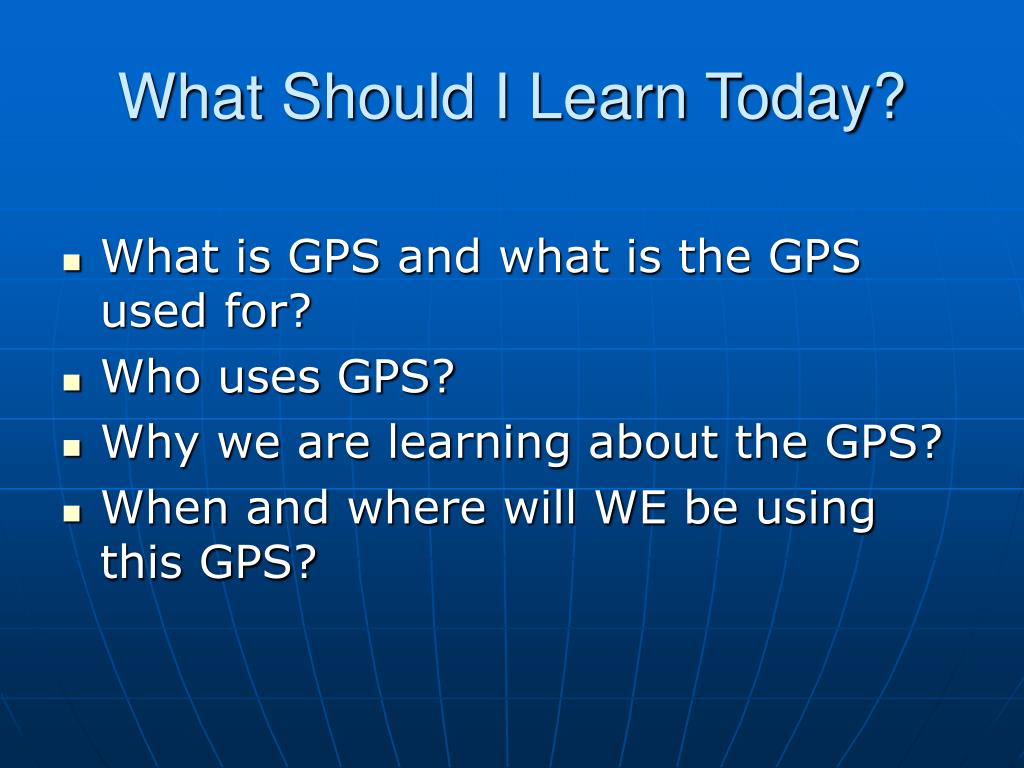 What Should I Learn Today?

- What is GPS and what is the GPS used for?
- Who uses GPS?
- Why we are learning about the GPS?
- When and where will WE be using this GPS?